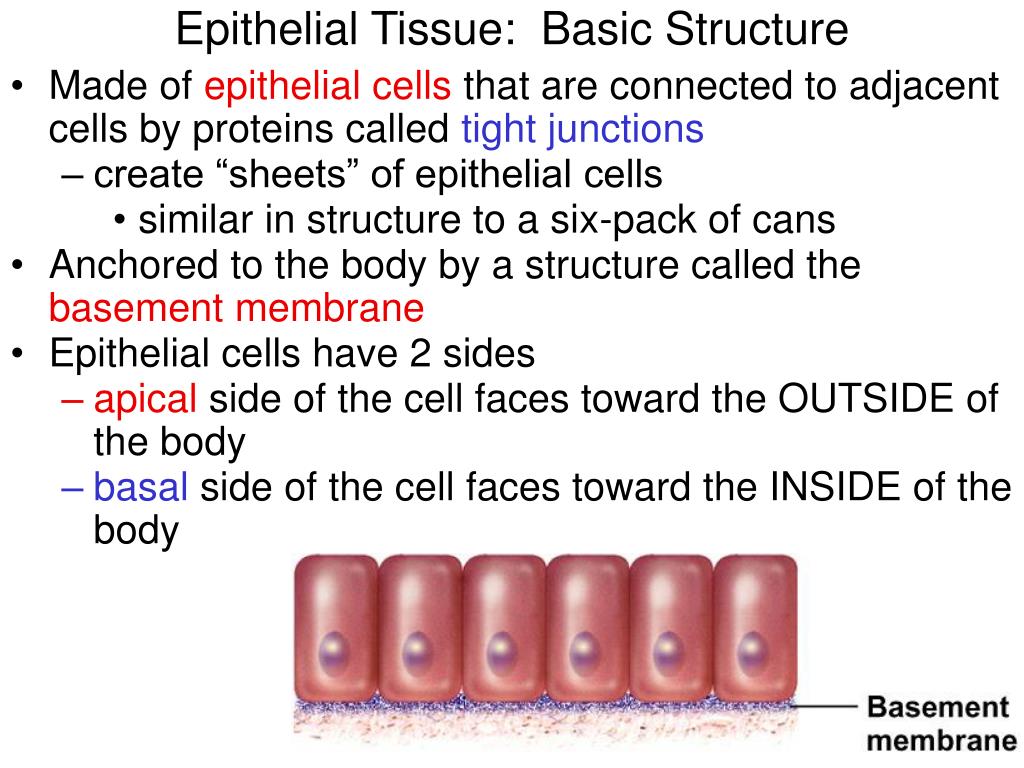 Epithelial Tissue: Basic Structure

• Made of epithelial cells that are connected to adjacent cells by proteins called tight junctions
– create “sheets” of epithelial cells
• similar in structure to a six-pack of cans
• Anchored to the body by a structure called the basement membrane
• Epithelial cells have 2 sides
– apical side of the cell faces toward the OUTSIDE of the body
– basal side of the cell faces toward the INSIDE of the body

Basement membrane